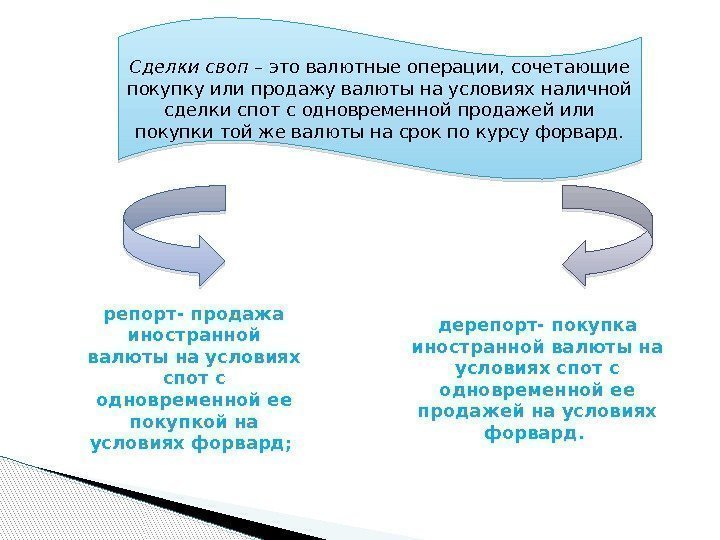 Сделки своп – это валютные операции, сочетающие покупку или продажу валюты на условиях наличной сделки спот с одновременной продажей или покупки той же валюты на срок по курсу форвард.

репорт- продажа иностранной валюты на условиях спот с одновременной ее покупкой на условиях форвард;

дерепорт- покупка иностранной валюты на условиях спот с одновременной ее продажей на условиях форвард.